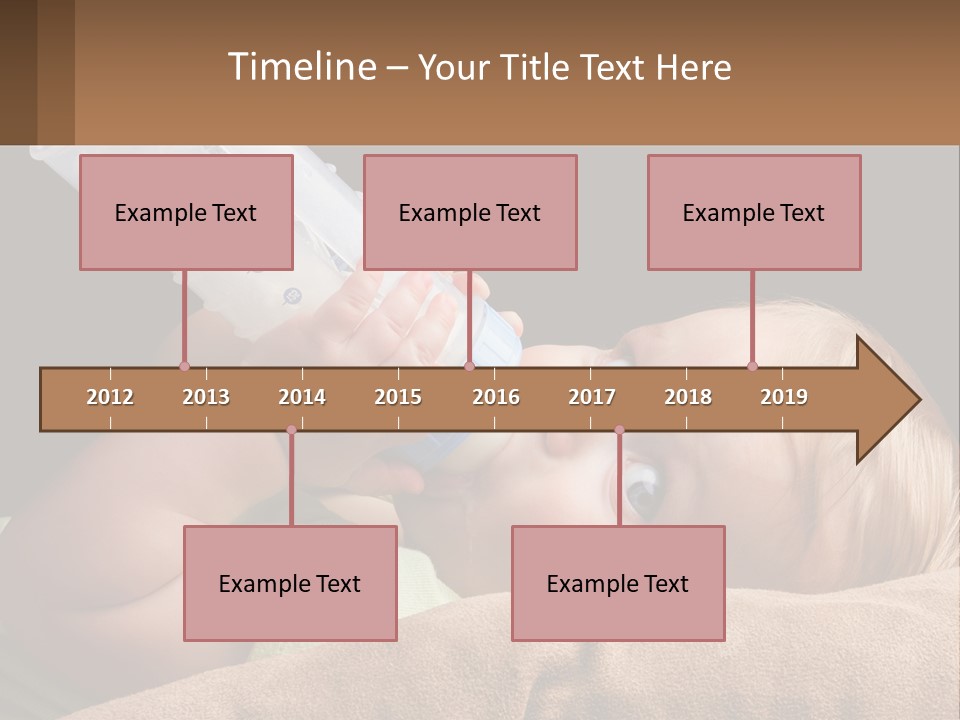 Timeline – Your Title Text Here

Example Text

Example Text

Example Text

2012 2013 2014 2015 2016 2017 2018 2019

Example Text

Example Text